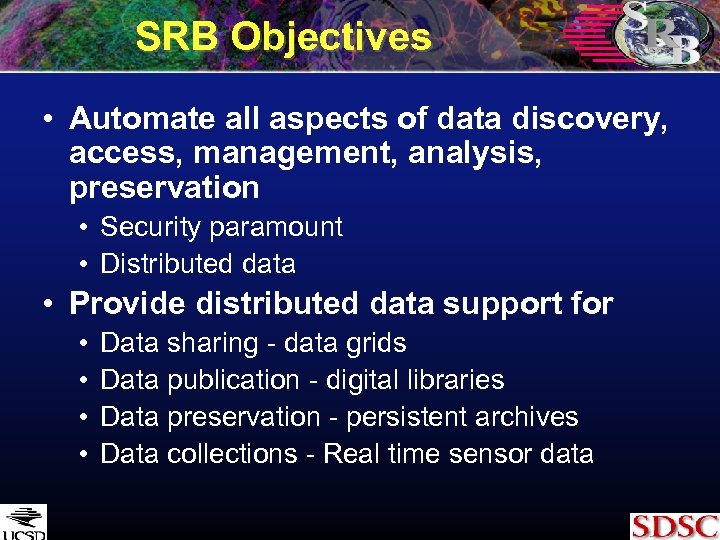 SRB Objectives

SRB

• Automate all aspects of data discovery, access, management, analysis, preservation
• Security paramount
• Distributed data

• Provide distributed data support for
• Data sharing - data grids
• Data publication - digital libraries
• Data preservation - persistent archives
• Data collections - Real time sensor data

UCSD

SDSC